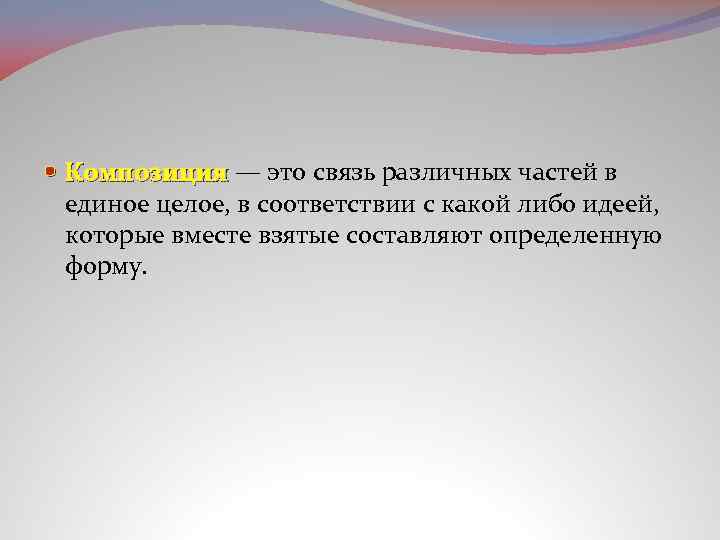 • Композиция — это связь различных частей в единое целое, в соответствии с какой либо идеей, которые вместе взятые составляют определенную форму.